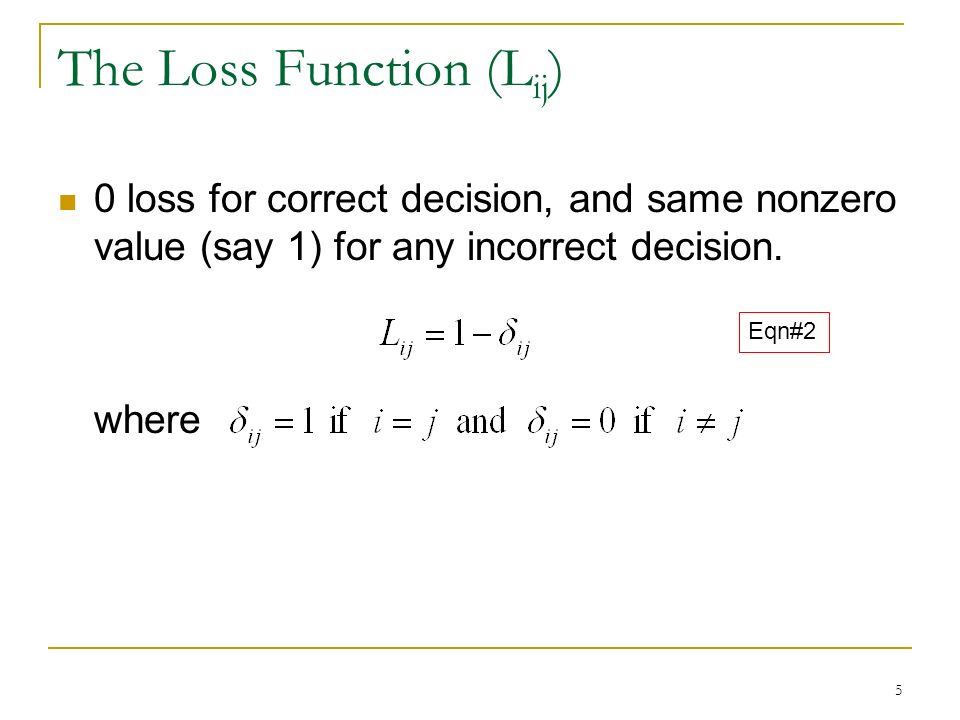 The Loss Function ($L_{ij}$)

0 loss for correct decision, and same nonzero value (say 1) for any incorrect decision.

$L_{ij} = 1 - \delta_{ij}$

Eqn#2

where $\delta_{ij} = 1$ if $i = j$ and $\delta_{ij} = 0$ if $i \neq j$

5